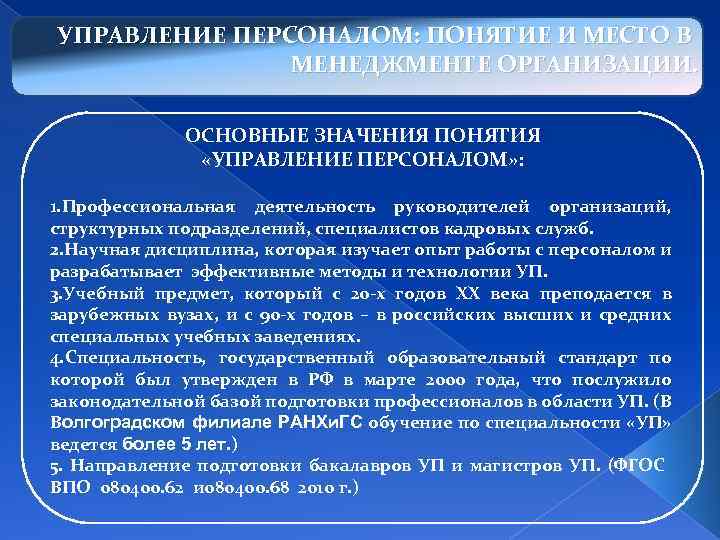 УПРАВЛЕНИЕ ПЕРСОНАЛОМ: ПОНЯТИЕ И МЕСТО В МЕНЕДЖМЕНТЕ ОРГАНИЗАЦИИ.

ОСНОВНЫЕ ЗНАЧЕНИЯ ПОНЯТИЯ «УПРАВЛЕНИЕ ПЕРСОНАЛОМ»:

1.Профессиональная деятельность руководителей организаций, структурных подразделений, специалистов кадровых служб.
2.Научная дисциплина, которая изучает опыт работы с персоналом и разрабатывает эффективные методы и технологии УП.
3.Учебный предмет, который с 20-х годов XX века преподается в зарубежных вузах, и с 90-х годов – в российских высших и средних специальных учебных заведениях.
4.Специальность, государственный образовательный стандарт по которой был утвержден в РФ в марте 2000 года, что послужило законодательной базой подготовки профессионалов в области УП. (В Волгоградском филиале РАНХиГС обучение по специальности «УП» ведется более 5 лет.)
5. Направление подготовки бакалавров УП и магистров УП. (ФГОС ВПО 080400.62 и080400.68 2010 г.)